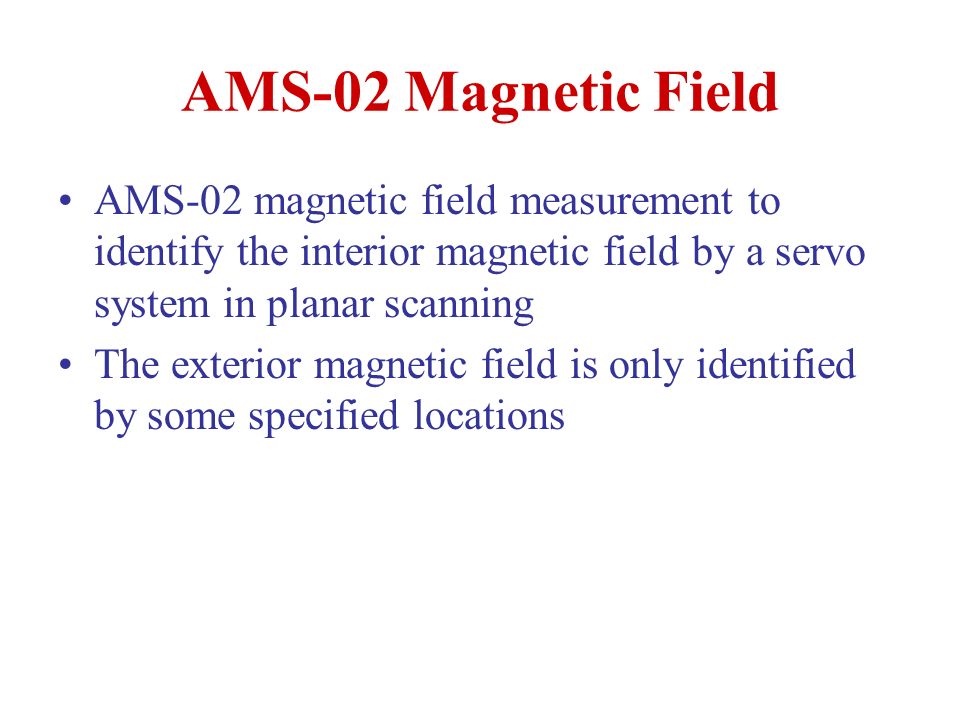 AMS-02 Magnetic Field

• AMS-02 magnetic field measurement to identify the interior magnetic field by a servo system in planar scanning
• The exterior magnetic field is only identified by some specified locations